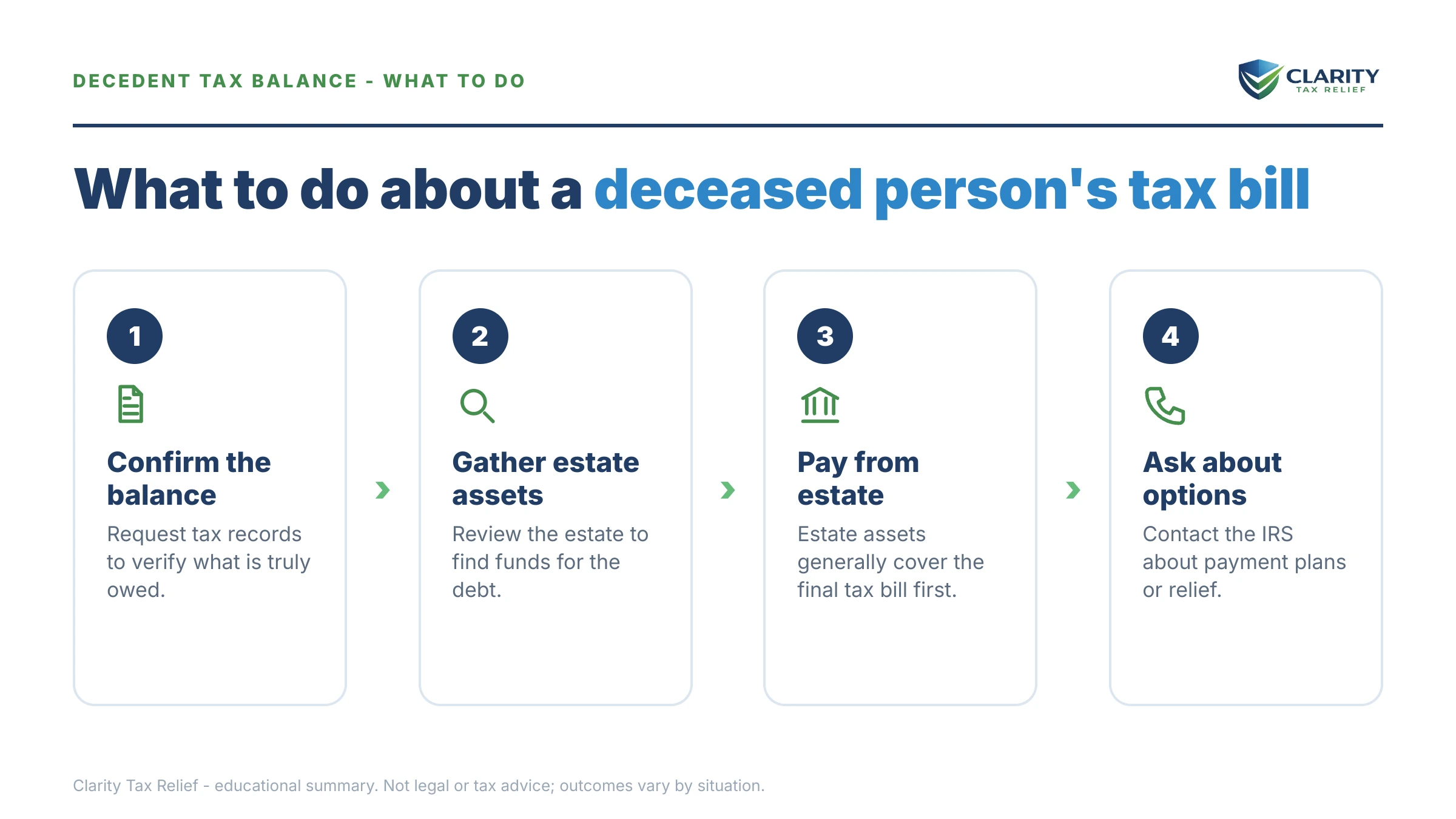 DECEDENT TAX BALANCE - WHAT TO DO

CLARITY
TAX RELIEF

What to do about a deceased person's tax bill

1

Confirm the balance

Request tax records to verify what is truly owed.

2

Gather estate assets

Review the estate to find funds for the debt.

3

Pay from estate

Estate assets generally cover the final tax bill first.

4

Ask about options

Contact the IRS about payment plans or relief.

Clarity Tax Relief - educational summary. Not legal or tax advice; outcomes vary by situation.